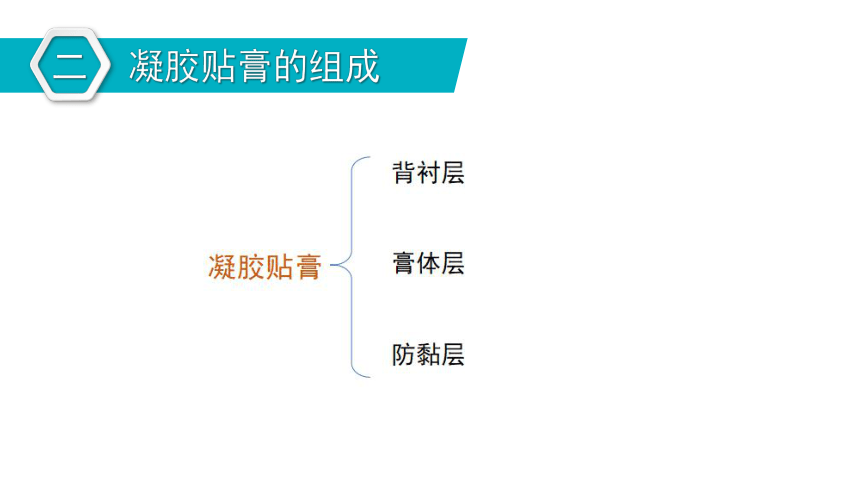 二 凝胶贴膏的组成

凝胶贴膏

背衬层

膏体层

防黏层